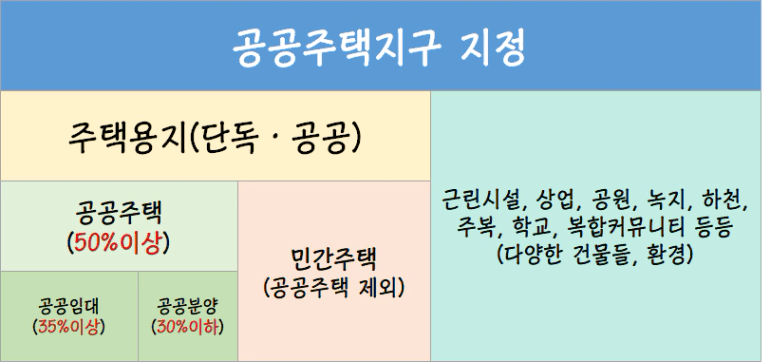 공공주택지구 지정

주택용지(단독 · 공공)

공공주택
(50%이상)

공공임대
(35%이상)

공공분양
(30%이하)

민간주택
(공공주택 제외)

근린시설, 상업, 공원, 녹지, 하천, 주복, 학교, 복합커뮤니티 등등
(다양한 건물들, 환경)